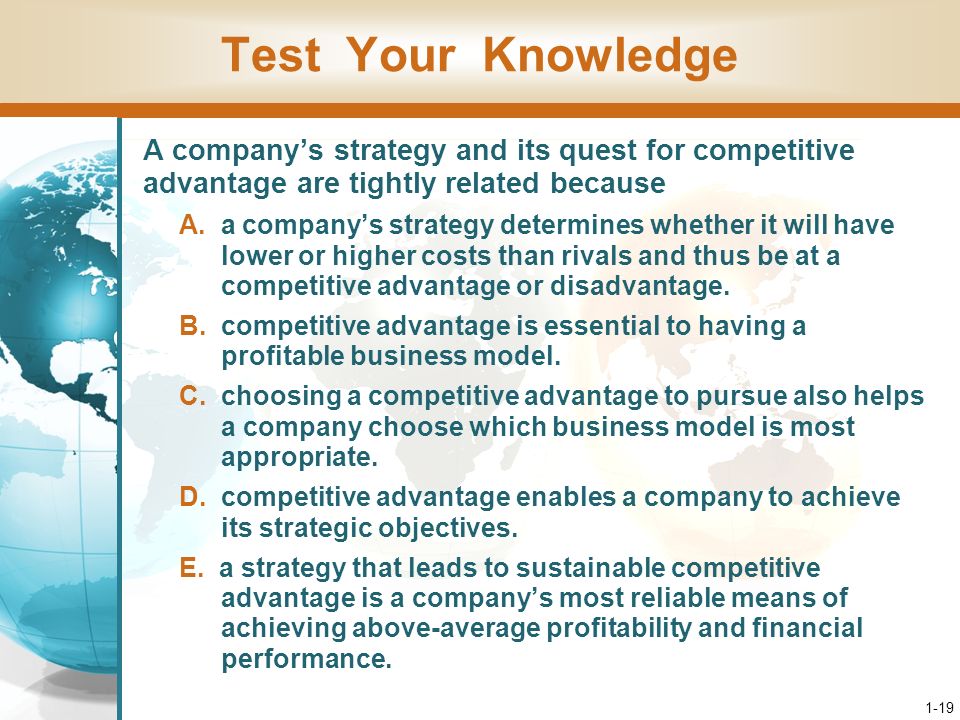 Test Your Knowledge

A company’s strategy and its quest for competitive advantage are tightly related because

A. a company’s strategy determines whether it will have lower or higher costs than rivals and thus be at a competitive advantage or disadvantage.

B. competitive advantage is essential to having a profitable business model.

C. choosing a competitive advantage to pursue also helps a company choose which business model is most appropriate.

D. competitive advantage enables a company to achieve its strategic objectives.

E. a strategy that leads to sustainable competitive advantage is a company’s most reliable means of achieving above-average profitability and financial performance.

1-19